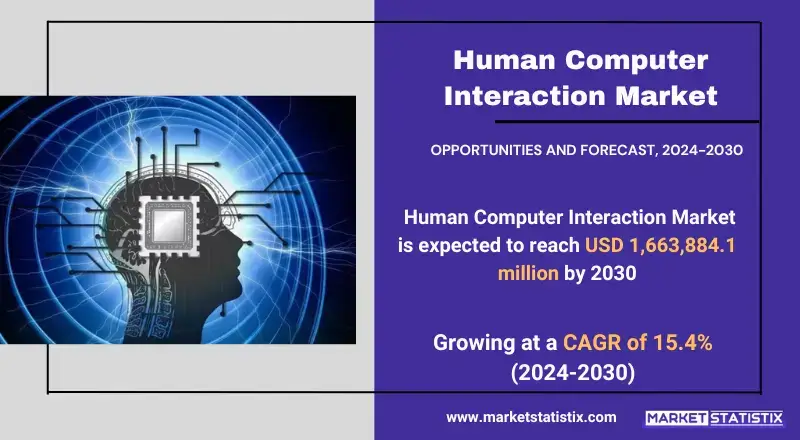 Human Computer Interaction Market

OPPORTUNITIES AND FORECAST, 2024–2030

Human Computer Interaction Market is expected to reach USD 1,663,884.1 million by 2030

Growing at a CAGR of 15.4% (2024-2030)

www.marketstatistix.com

MARKET STATISTIX